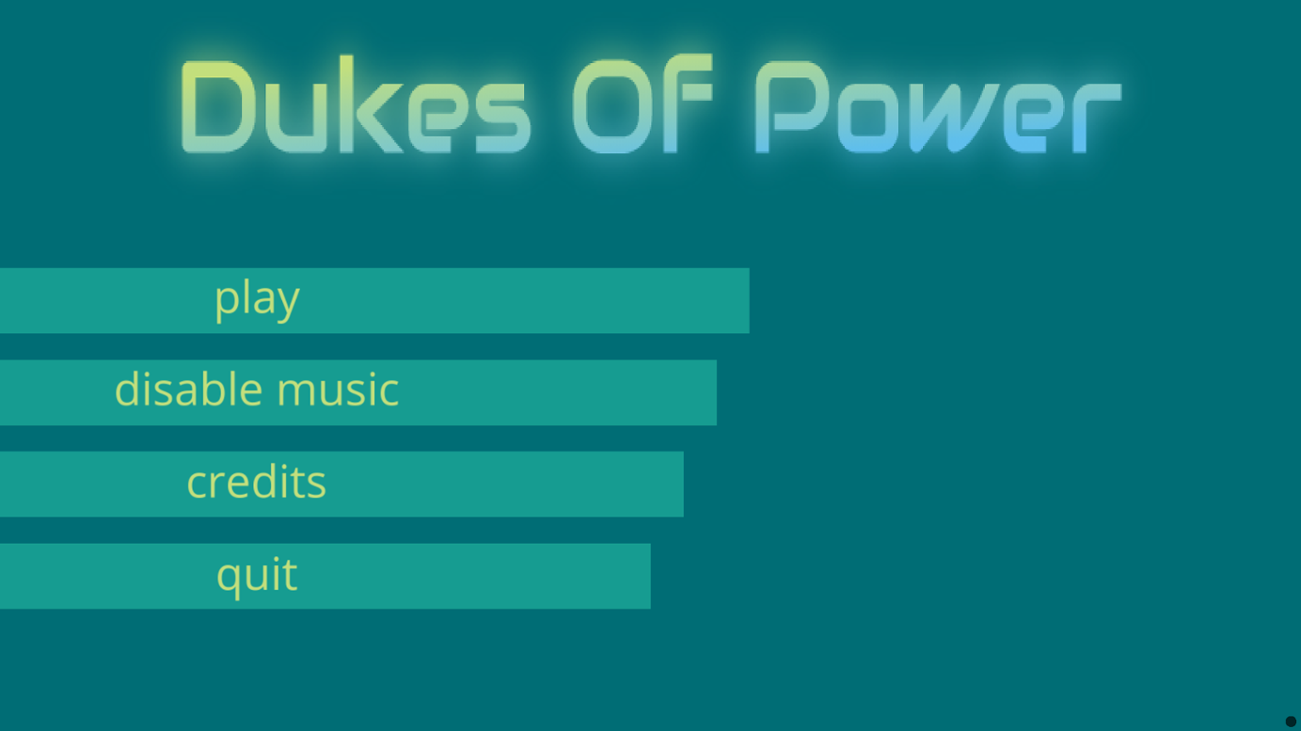 Dukes Of Power

play

disable music

credits

quit